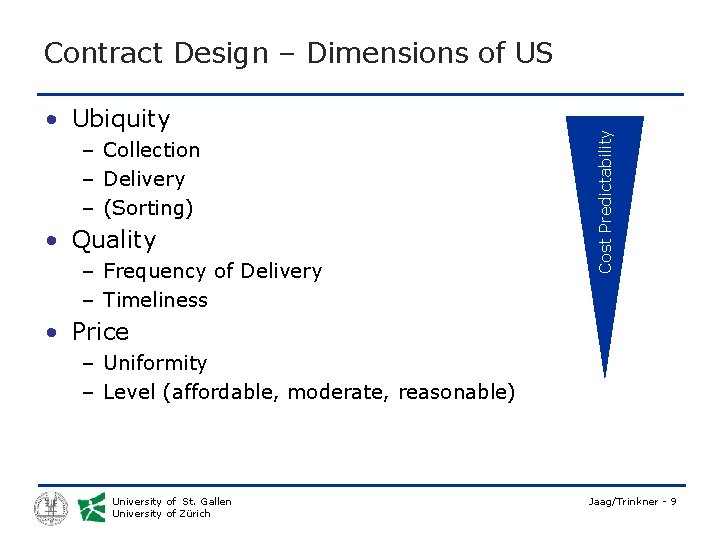 Contract Design – Dimensions of US

• Ubiquity
– Collection
– Delivery
– (Sorting)
• Quality
– Frequency of Delivery
– Timeliness
• Price
– Uniformity
– Level (affordable, moderate, reasonable)

Cost Predictability

University of St. Gallen
University of Zürich

Jaag/Trinkner - 9